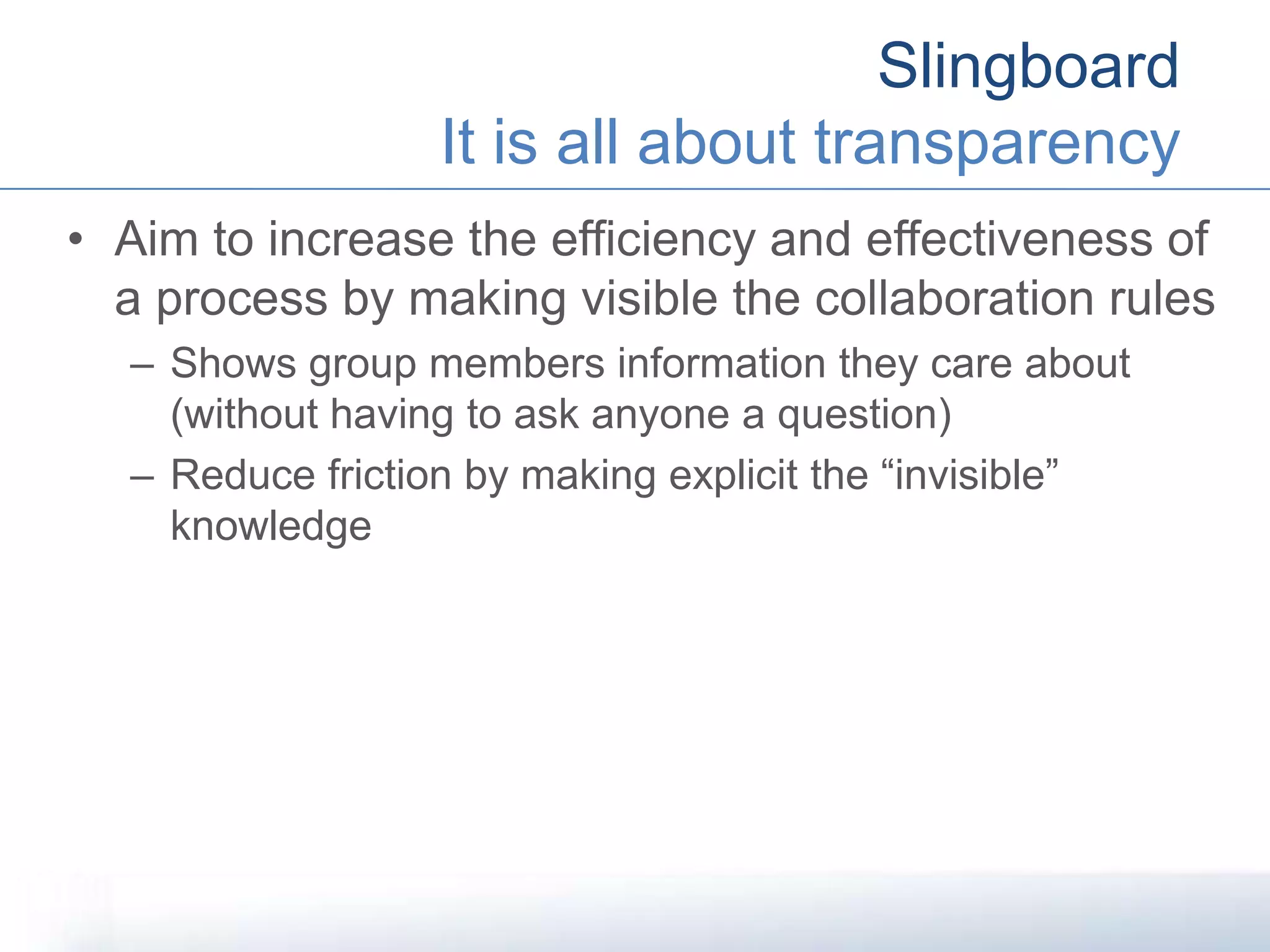 Slingboard
It is all about transparency

• Aim to increase the efficiency and effectiveness of a process by making visible the collaboration rules
– Shows group members information they care about (without having to ask anyone a question)
– Reduce friction by making explicit the “invisible” knowledge